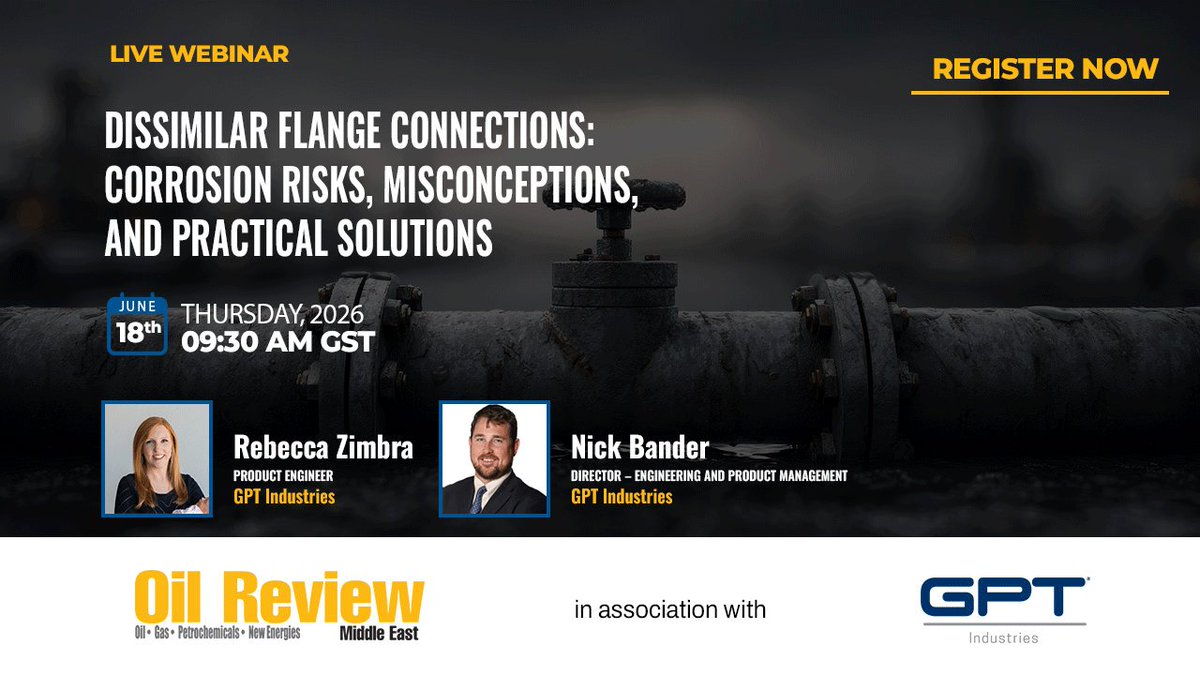 LIVE WEBINAR

REGISTER NOW

DISSIMILAR FLANGE CONNECTIONS: CORROSION RISKS, MISCONCEPTIONS, AND PRACTICAL SOLUTIONS

JUNE 18th

THURSDAY, 2026
09:30 AM GST

Rebecca Zimbra
PRODUCT ENGINEER
GPT Industries

Nick Bander
DIRECTOR – ENGINEERING AND PRODUCT MANAGEMENT
GPT Industries

Oil Review
Oil • Gas • Petrochemicals • New Energies
Middle East

in association with

GPT
Industries